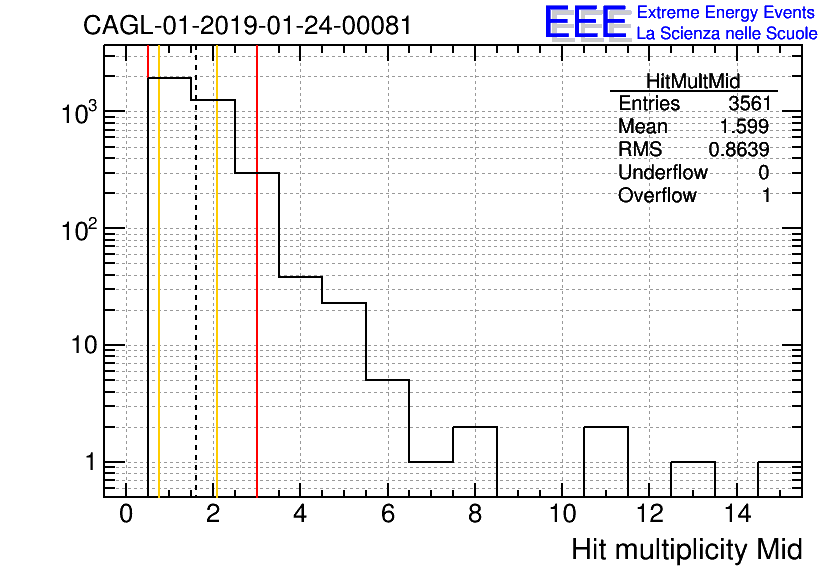 CAGL-01-2019-01-24-00081

EEE Extreme Energy Events
La Scienza nelle Scuole

| HitMultMid | |
|---|---|
| Entries | 3561 |
| Mean | 1.599 |
| RMS | 0.8639 |
| Underflow | 0 |
| Overflow | 1 |

$10^3$
$10^2$
10
1

0 2 4 6 8 10 12 14

Hit multiplicity Mid